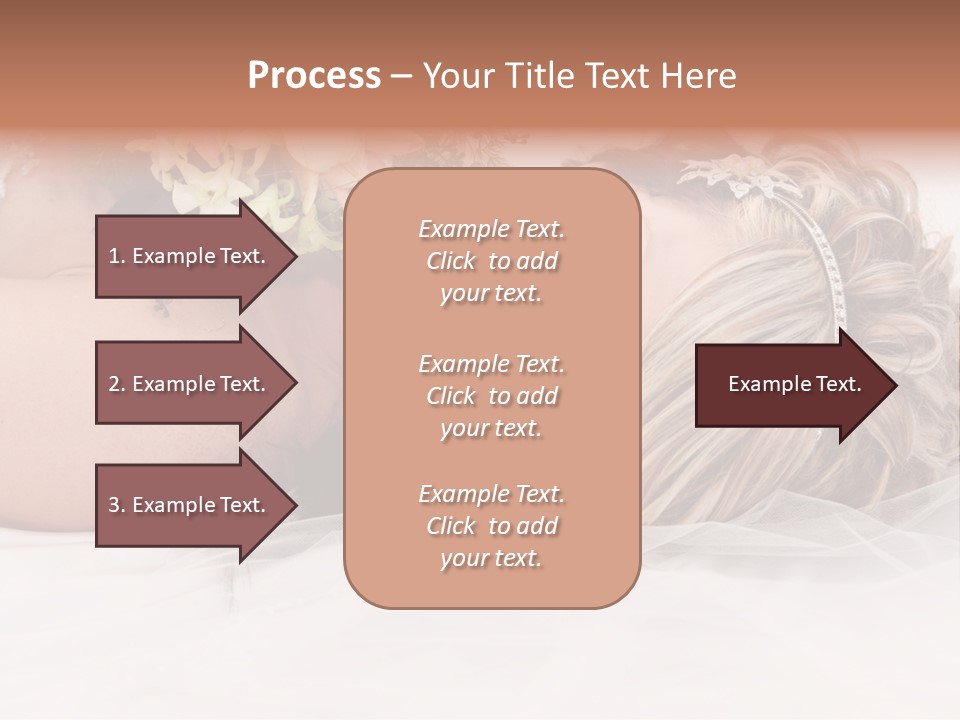 Process – Your Title Text Here

1. Example Text.

2. Example Text.

3. Example Text.

Example Text. Click to add your text.

Example Text. Click to add your text.

Example Text. Click to add your text.

Example Text.